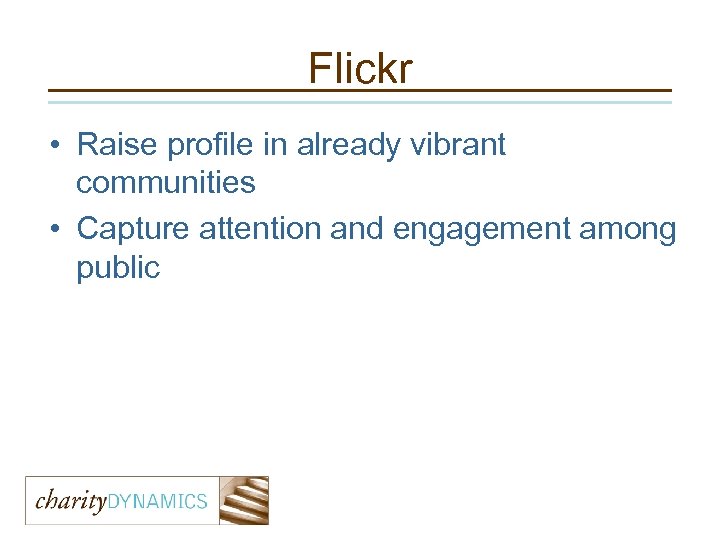 Flickr

• Raise profile in already vibrant communities
• Capture attention and engagement among public

charityDYNAMICS